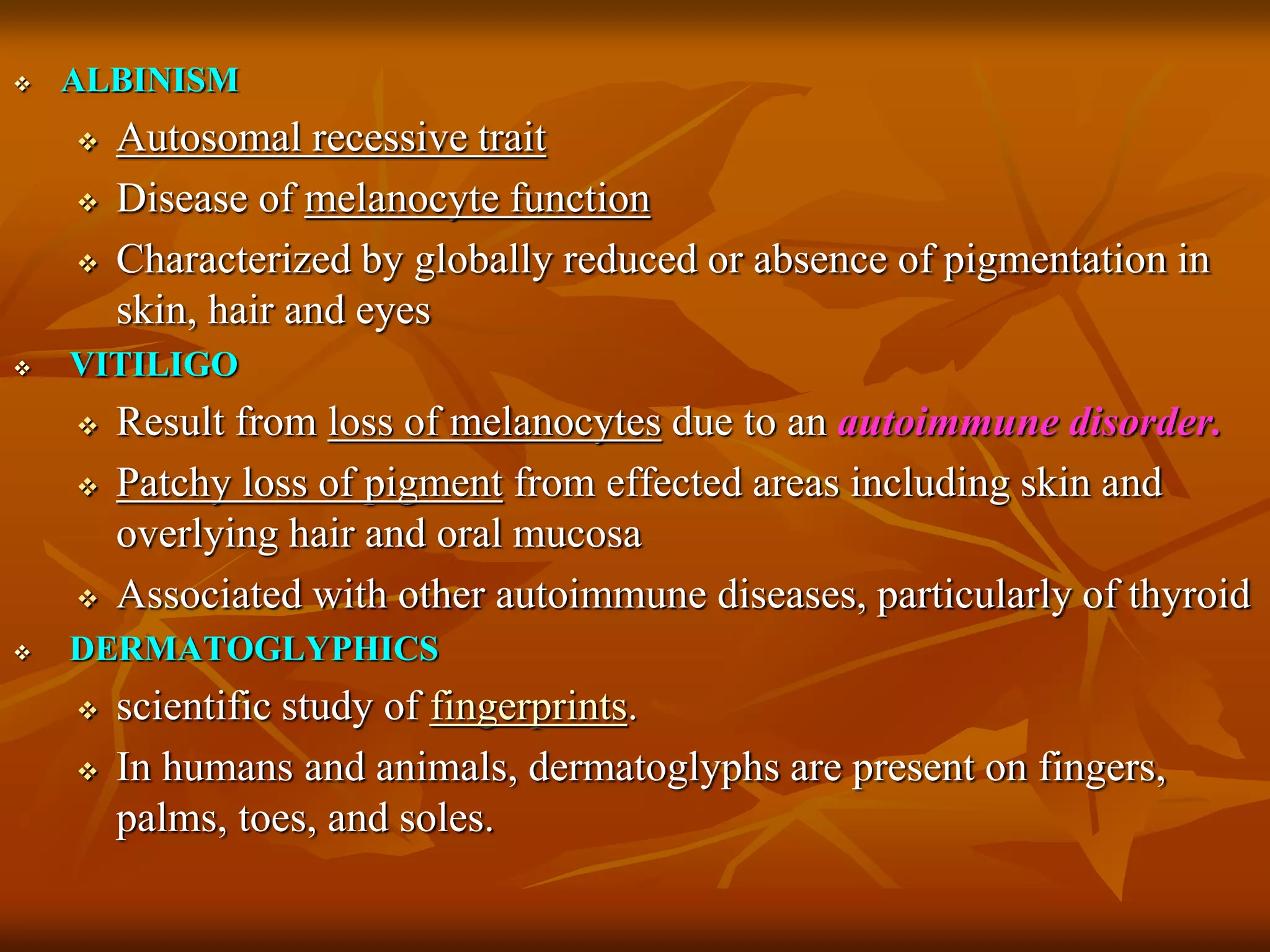 ❖ ALBINISM

❖ Autosomal recessive trait

❖ Disease of melanocyte function

❖ Characterized by globally reduced or absence of pigmentation in skin, hair and eyes

❖ VITILIGO

❖ Result from loss of melanocytes due to an autoimmune disorder.

❖ Patchy loss of pigment from effected areas including skin and overlying hair and oral mucosa

❖ Associated with other autoimmune diseases, particularly of thyroid

❖ DERMATOGLYPHICS

❖ scientific study of fingerprints.

❖ In humans and animals, dermatoglyphs are present on fingers, palms, toes, and soles.